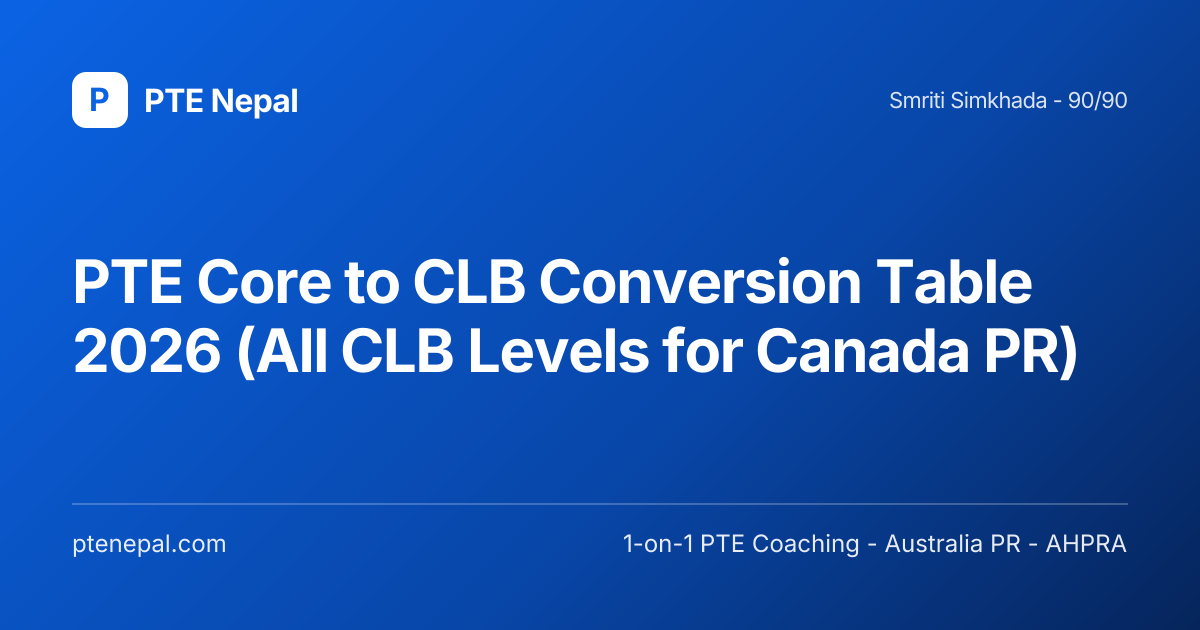 P PTE Nepal

Smriti Simkhada - 90/90

PTE Core to CLB Conversion Table 2026 (All CLB Levels for Canada PR)

ptenepal.com

1-on-1 PTE Coaching - Australia PR - AHPRA